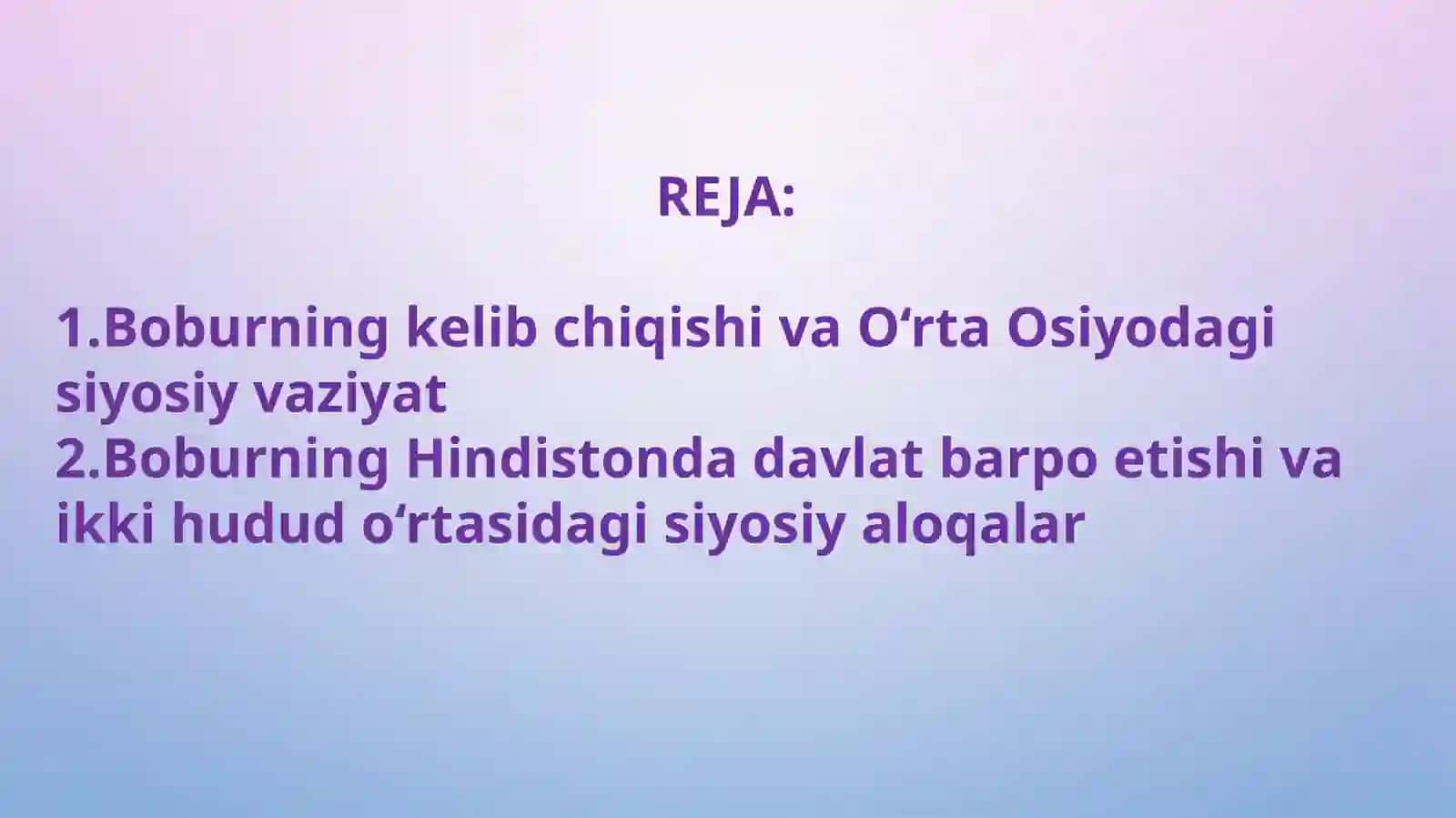 REJA:

1.Boburning kelib chiqishi va O‘rta Osiyodagi siyosiy vaziyat
2.Boburning Hindistonda davlat barpo etishi va ikki hudud o‘rtasidagi siyosiy aloqalar